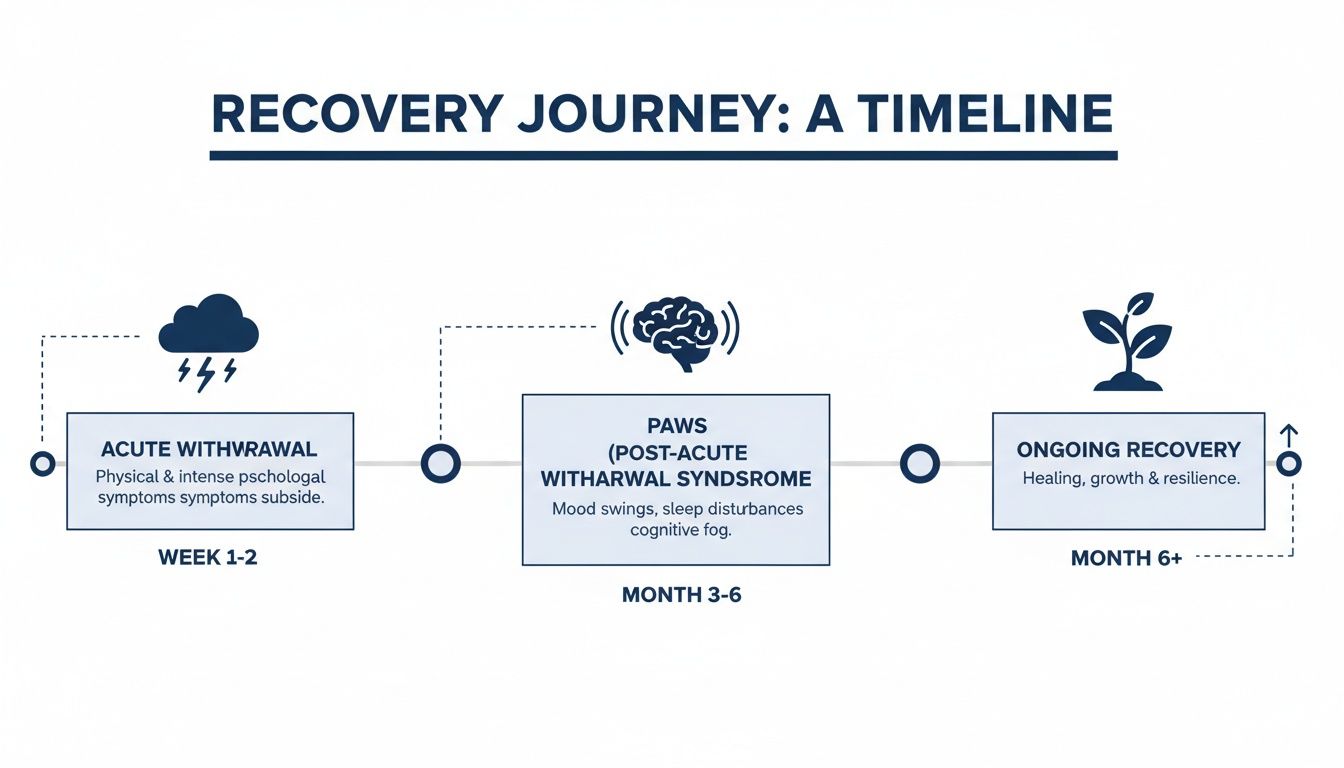 RECOVERY JOURNEY: A TIMELINE

ACUTE WITHWRAWAL
Physical & intense pschologal symptoms symptoms subside.

WEEK 1-2

PAWS
(POST-ACUTE
WITHARWAL SYNDSROME
Mood swings, sleep disturbances cognitive fog.

MONTH 3-6

ONGOING RECOVERY
Healing, growth & resilience.

MONTH 6+